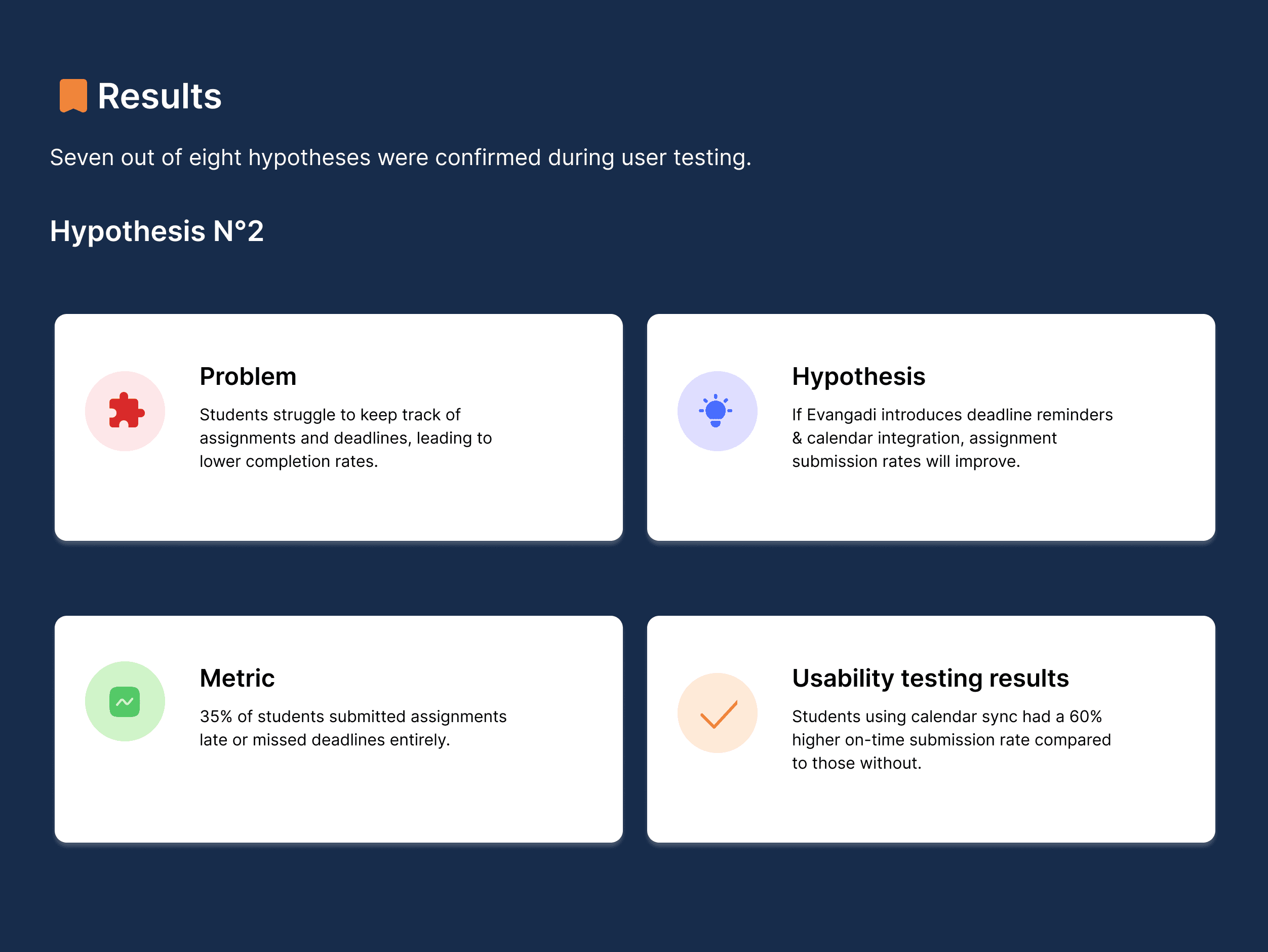 Results

Seven out of eight hypotheses were confirmed during user testing.

Hypothesis N°2

Problem

Students struggle to keep track of assignments and deadlines, leading to lower completion rates.

Hypothesis

If Evangadi introduces deadline reminders & calendar integration, assignment submission rates will improve.

Metric

35% of students submitted assignments late or missed deadlines entirely.

Usability testing results

Students using calendar sync had a 60% higher on-time submission rate compared to those without.